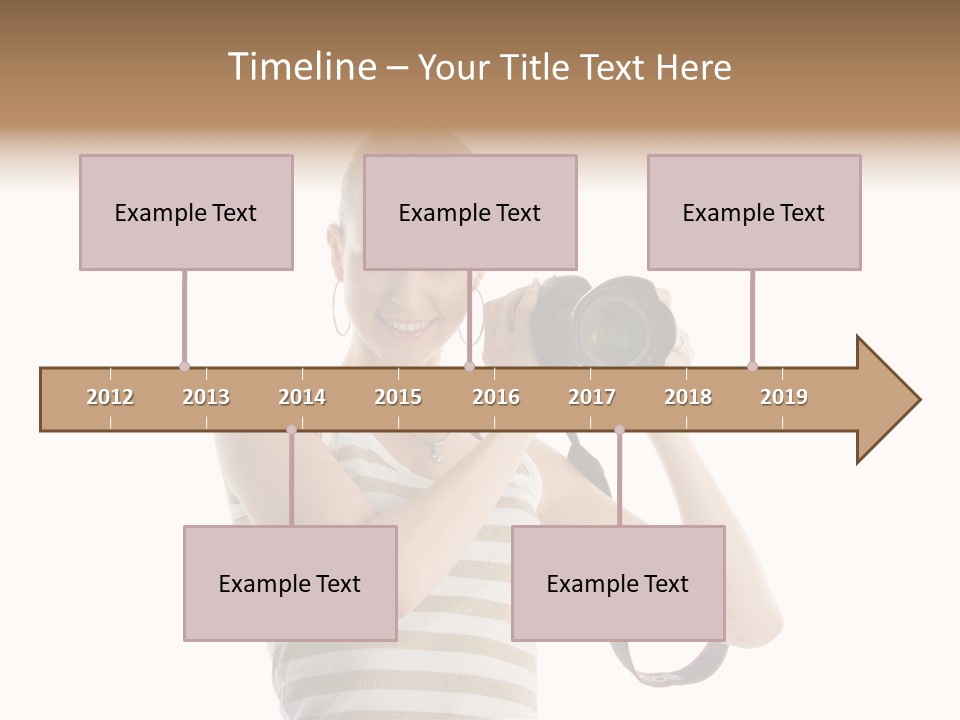 Timeline – Your Title Text Here

Example Text

Example Text

Example Text

2012 2013 2014 2015 2016 2017 2018 2019

Example Text

Example Text